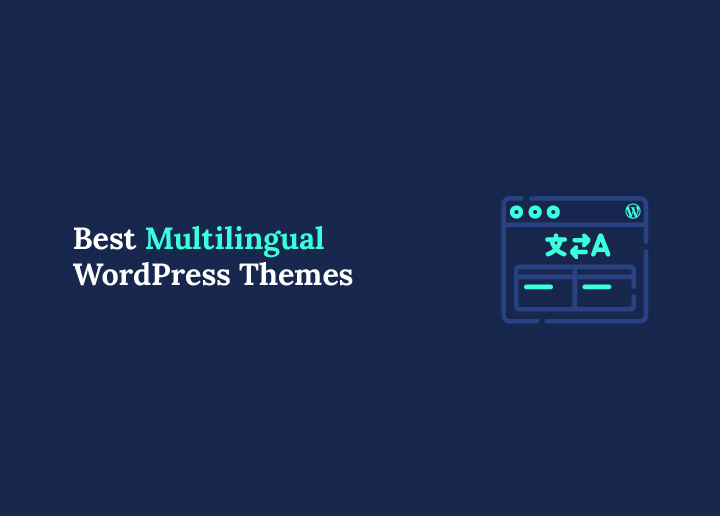 Best Multilingual WordPress Themes

文⇄A